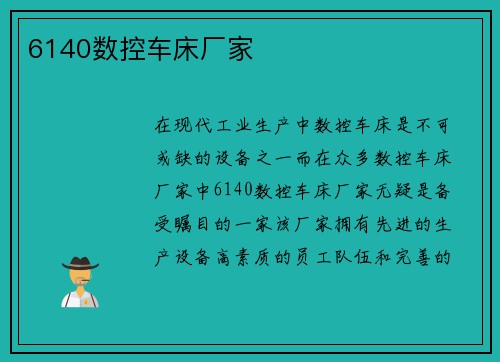 6140数控车床厂家

在现代工业生产中数控车床是不可或缺的设备之一而在众多数控车床厂家中6140数控车床厂家无疑是备受瞩目的一家该厂家拥有先进的生产设备高素质的员工队伍和完善的